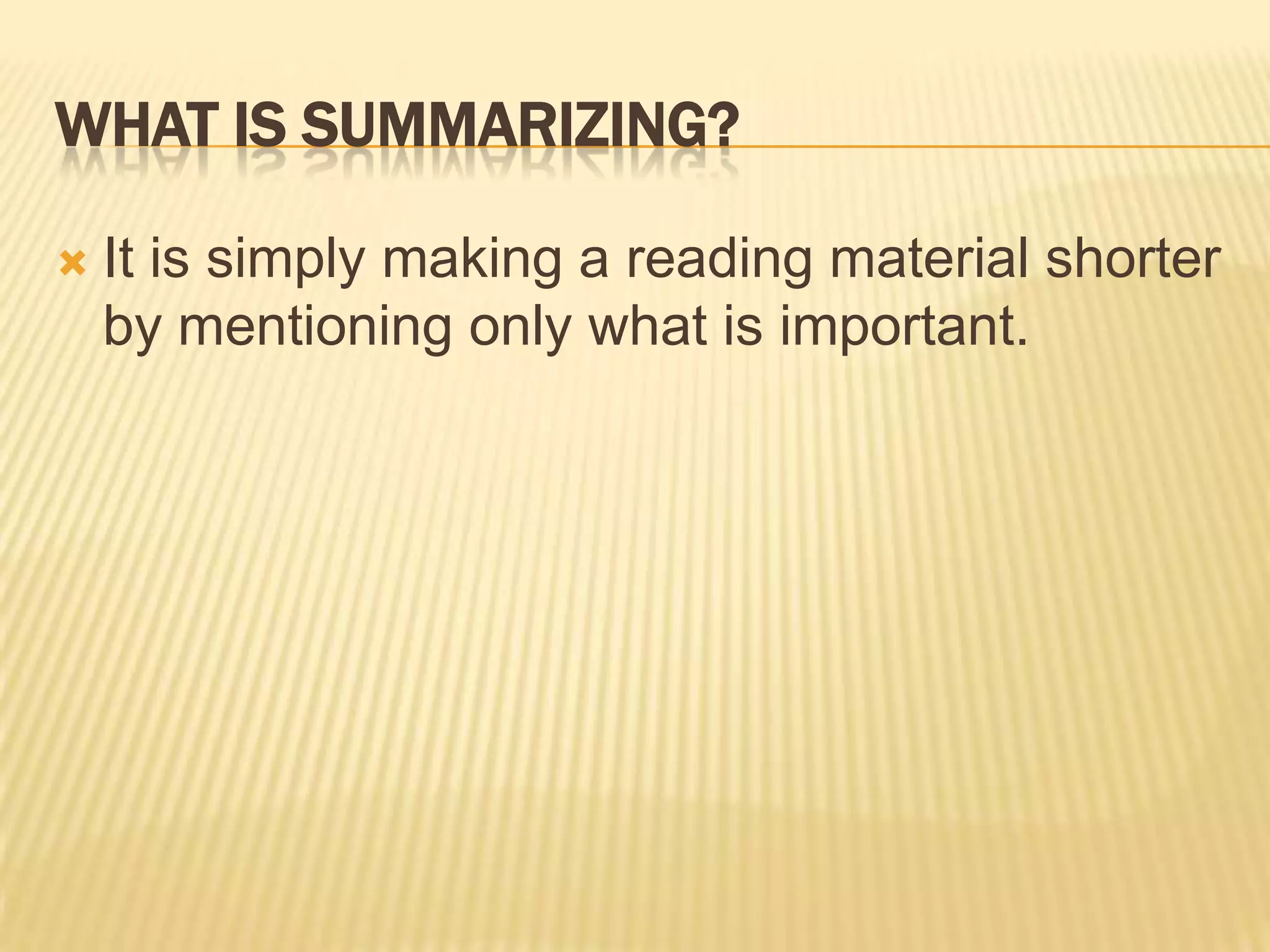 WHAT IS SUMMARIZING?

It is simply making a reading material shorter by mentioning only what is important.